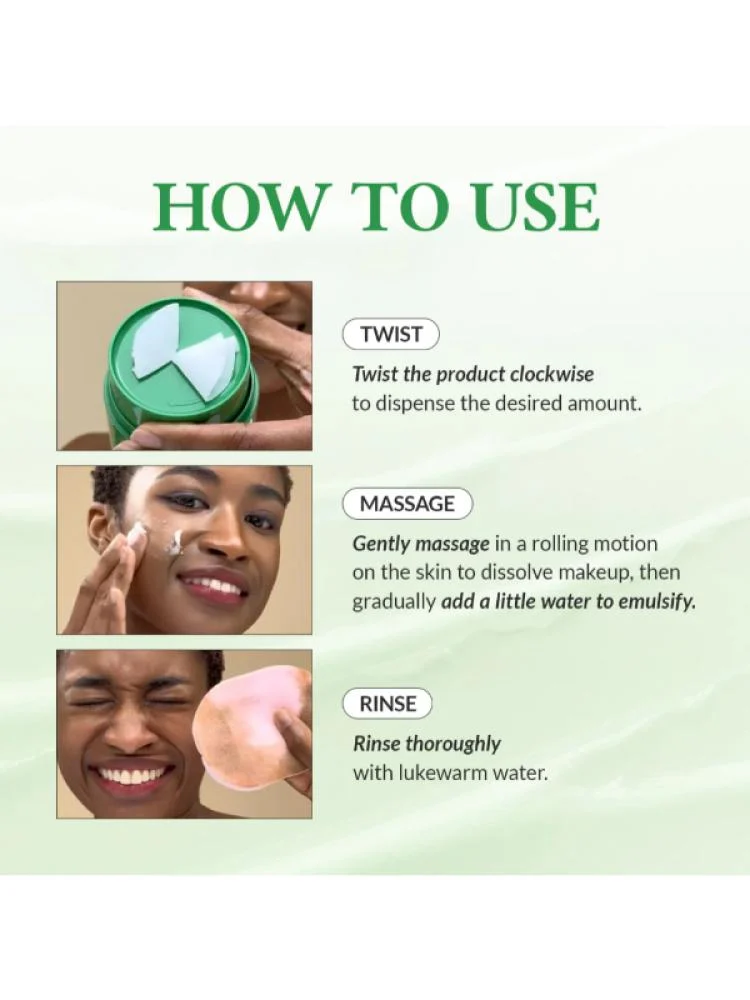 HOW TO USE

TWIST

Twist the product clockwise to dispense the desired amount.

MASSAGE

Gently massage in a rolling motion on the skin to dissolve makeup, then gradually add a little water to emulsify.

RINSE

Rinse thoroughly with lukewarm water.